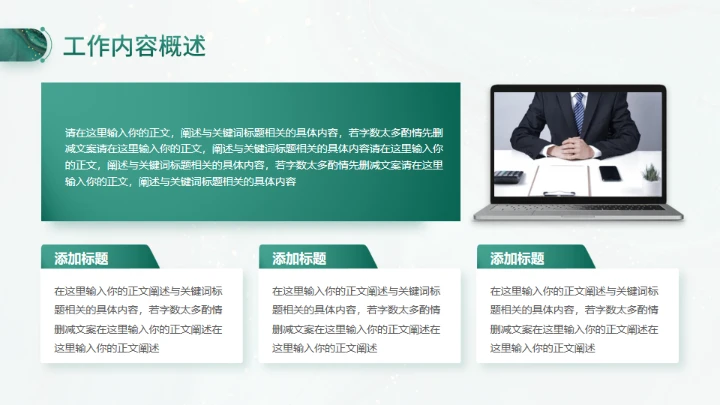 工作内容概述

请在这里输入你的正文，阐述与关键词标题相关的具体内容，若字数太多酌情先删减文案请在这里输入你的正文，阐述与关键词标题相关的具体内容请在这里输入你的正文，阐述与关键词标题相关的具体内容，若字数太多酌情先删减文案请在这里输入你的正文，阐述与关键词标题相关的具体内容

添加标题

在这里输入你的正文阐述与关键词标题相关的具体内容，若字数太多酌情删减文案在这里输入你的正文阐述在这里输入你的正文阐述

添加标题

在这里输入你的正文阐述与关键词标题相关的具体内容，若字数太多酌情删减文案在这里输入你的正文阐述在这里输入你的正文阐述

添加标题

在这里输入你的正文阐述与关键词标题相关的具体内容，若字数太多酌情删减文案在这里输入你的正文阐述在这里输入你的正文阐述